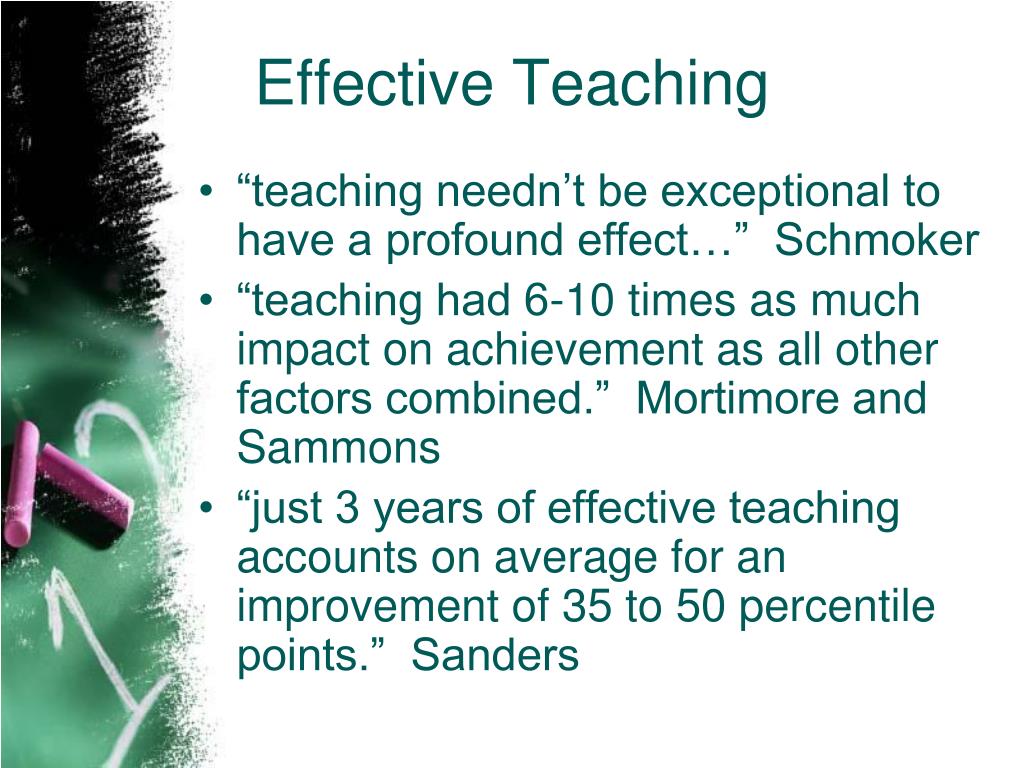 Effective Teaching

• “teaching needn’t be exceptional to have a profound effect…” Schmoker
• “teaching had 6-10 times as much impact on achievement as all other factors combined.” Mortimore and Sammons
• “just 3 years of effective teaching accounts on average for an improvement of 35 to 50 percentile points.” Sanders